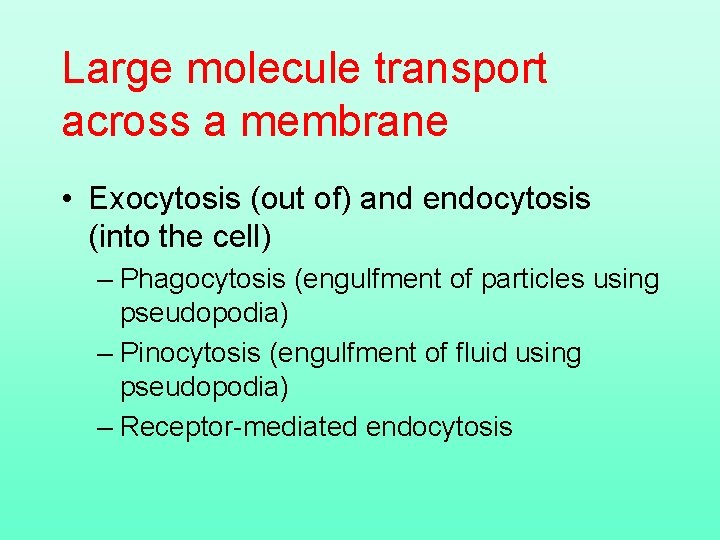 Large molecule transport across a membrane

• Exocytosis (out of) and endocytosis (into the cell)
– Phagocytosis (engulfment of particles using pseudopodia)
– Pinocytosis (engulfment of fluid using pseudopodia)
– Receptor-mediated endocytosis